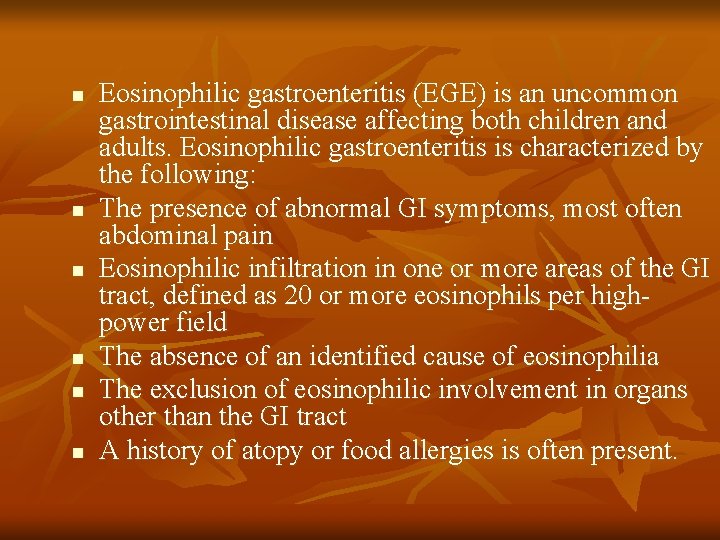 - Eosinophilic gastroenteritis (EGE) is an uncommon gastrointestinal disease affecting both children and adults. Eosinophilic gastroenteritis is characterized by the following:
- The presence of abnormal GI symptoms, most often abdominal pain
- Eosinophilic infiltration in one or more areas of the GI tract, defined as 20 or more eosinophils per high-power field
- The absence of an identified cause of eosinophilia
- The exclusion of eosinophilic involvement in organs other than the GI tract
- A history of atopy or food allergies is often present.